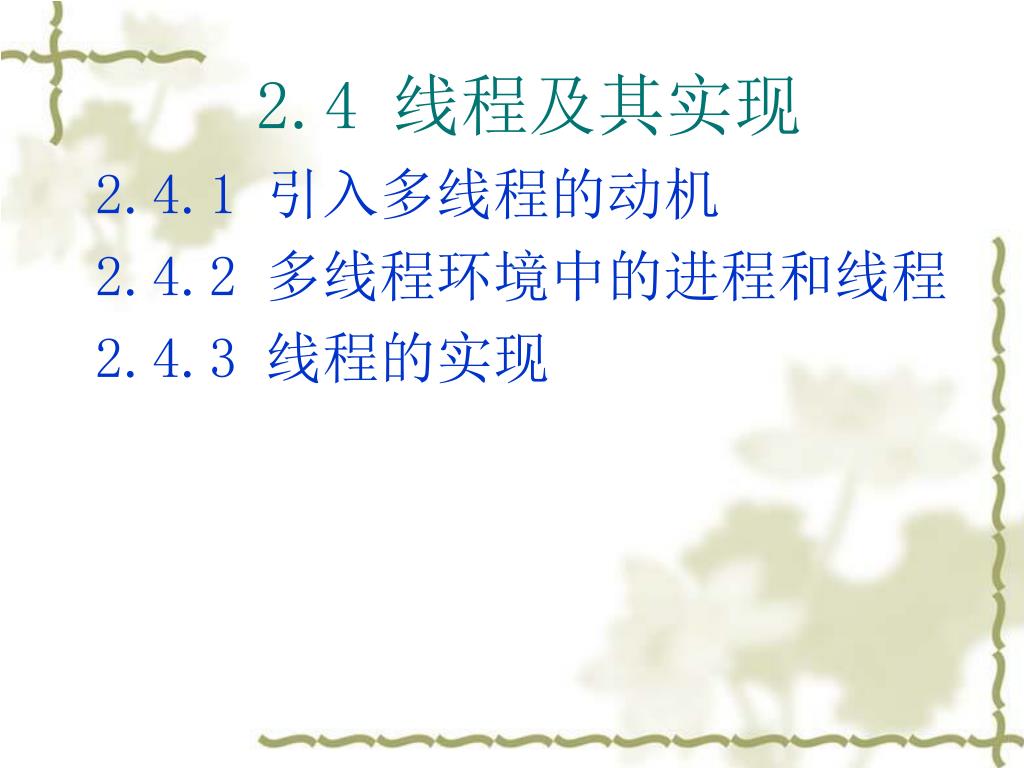 2.4 线程及其实现

2.4.1 引入多线程的动机

2.4.2 多线程环境中的进程和线程

2.4.3 线程的实现